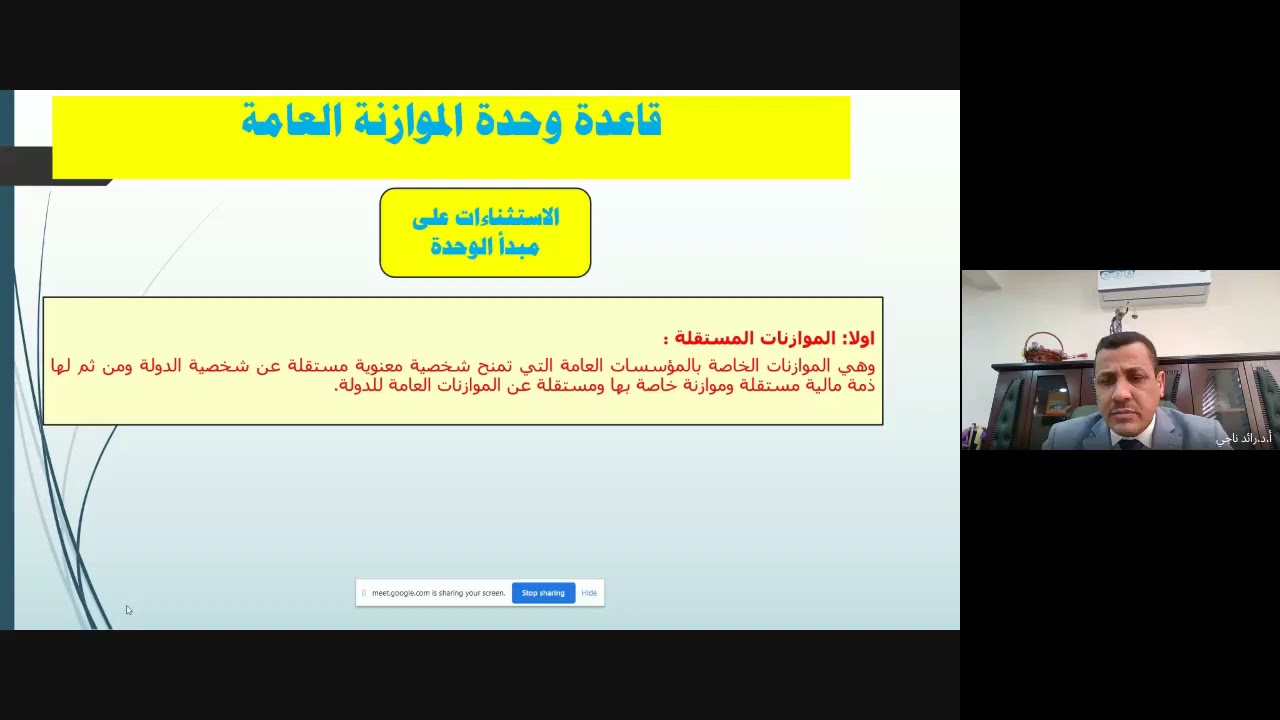 قاعدة وحدة الموازنة العامة

الاستثناءات على مبدأ الوحدة

اولا: الموازنات المستقلة :
وهي الموازنات الخاصة بالمؤسسات العامة التي تمنح شخصية معنوية مستقلة عن شخصية الدولة ومن ثم لها ذمة مالية مستقلة وموازنة خاصة بها ومستقلة عن الموازنات العامة للدولة.

meet.google.com is sharing your screen. Stop sharing Hide

أ.د.رائد ناجي